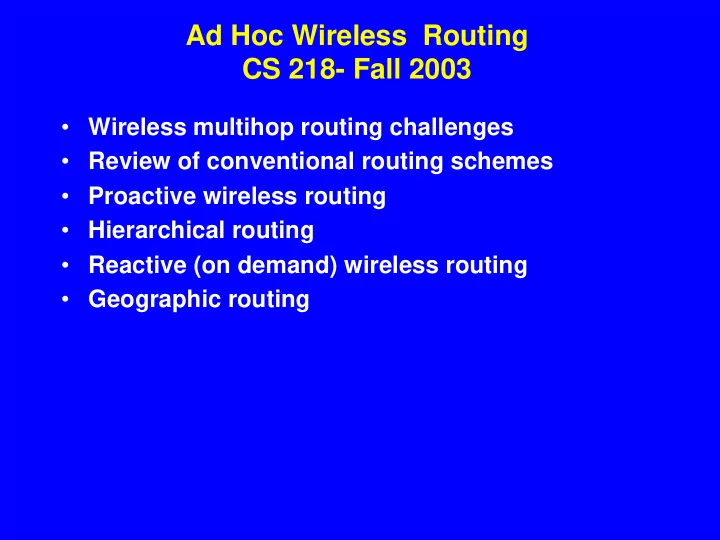 Ad Hoc Wireless Routing
CS 218- Fall 2003

• Wireless multihop routing challenges
• Review of conventional routing schemes
• Proactive wireless routing
• Hierarchical routing
• Reactive (on demand) wireless routing
• Geographic routing